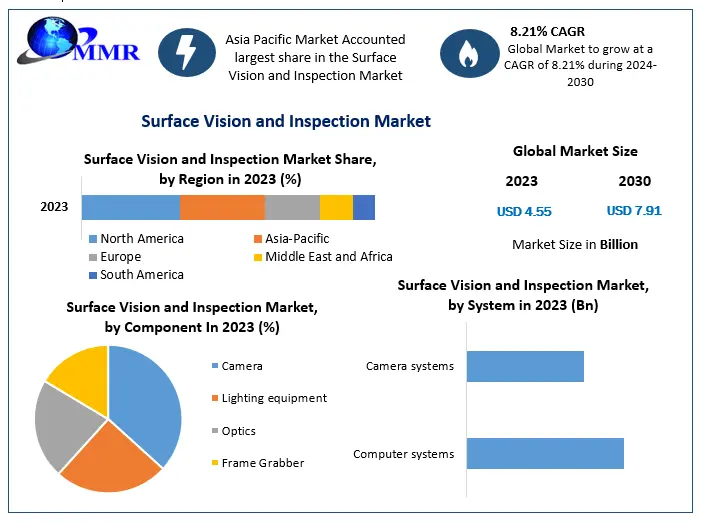 MMR

Asia Pacific Market Accounted largest share in the Surface Vision and Inspection Market

8.21% CAGR
Global Market to grow at a CAGR of 8.21% during 2024-2030

Surface Vision and Inspection Market

Surface Vision and Inspection Market Share, by Region in 2023 (%)

2023

North America
Asia-Pacific
Europe
Middle East and Africa
South America

Global Market Size

2023
2030
USD 4.55
USD 7.91

Market Size in Billion

Surface Vision and Inspection Market, by Component In 2023 (%)

Camera
Lighting equipment
Optics
Frame Grabber

Surface Vision and Inspection Market, by System in 2023 (Bn)

Camera systems
Computer systems